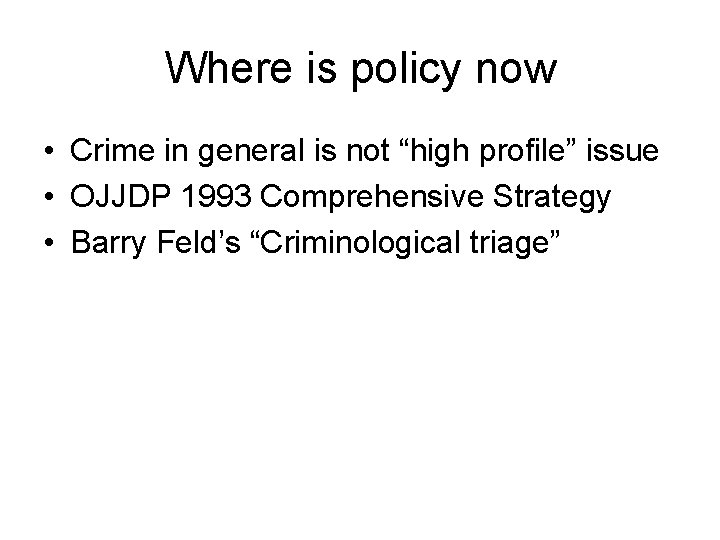 Where is policy now

• Crime in general is not “high profile” issue
• OJJDP 1993 Comprehensive Strategy
• Barry Feld’s “Criminological triage”